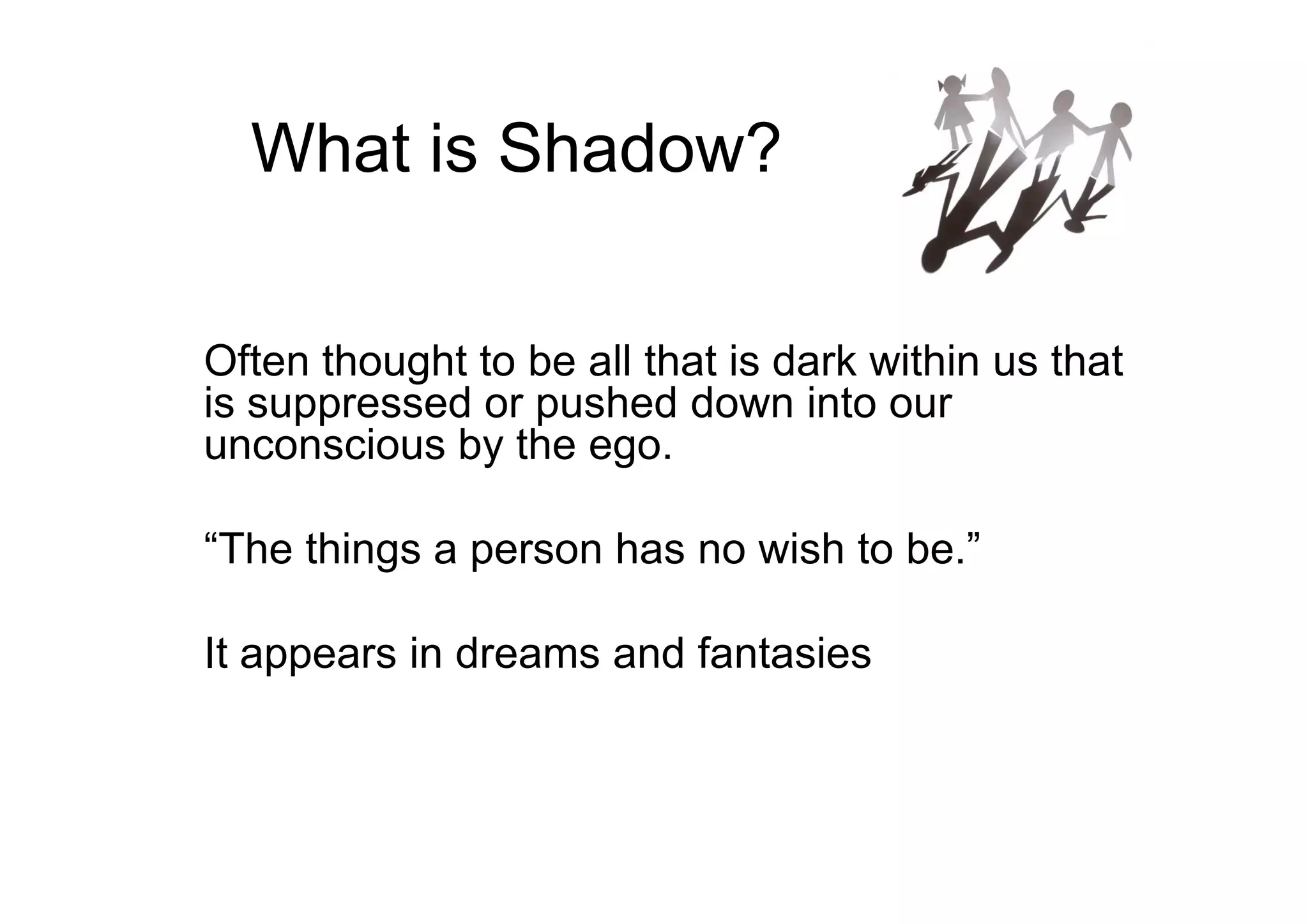 What is Shadow?

Often thought to be all that is dark within us that is suppressed or pushed down into our unconscious by the ego.

“The things a person has no wish to be.”

It appears in dreams and fantasies